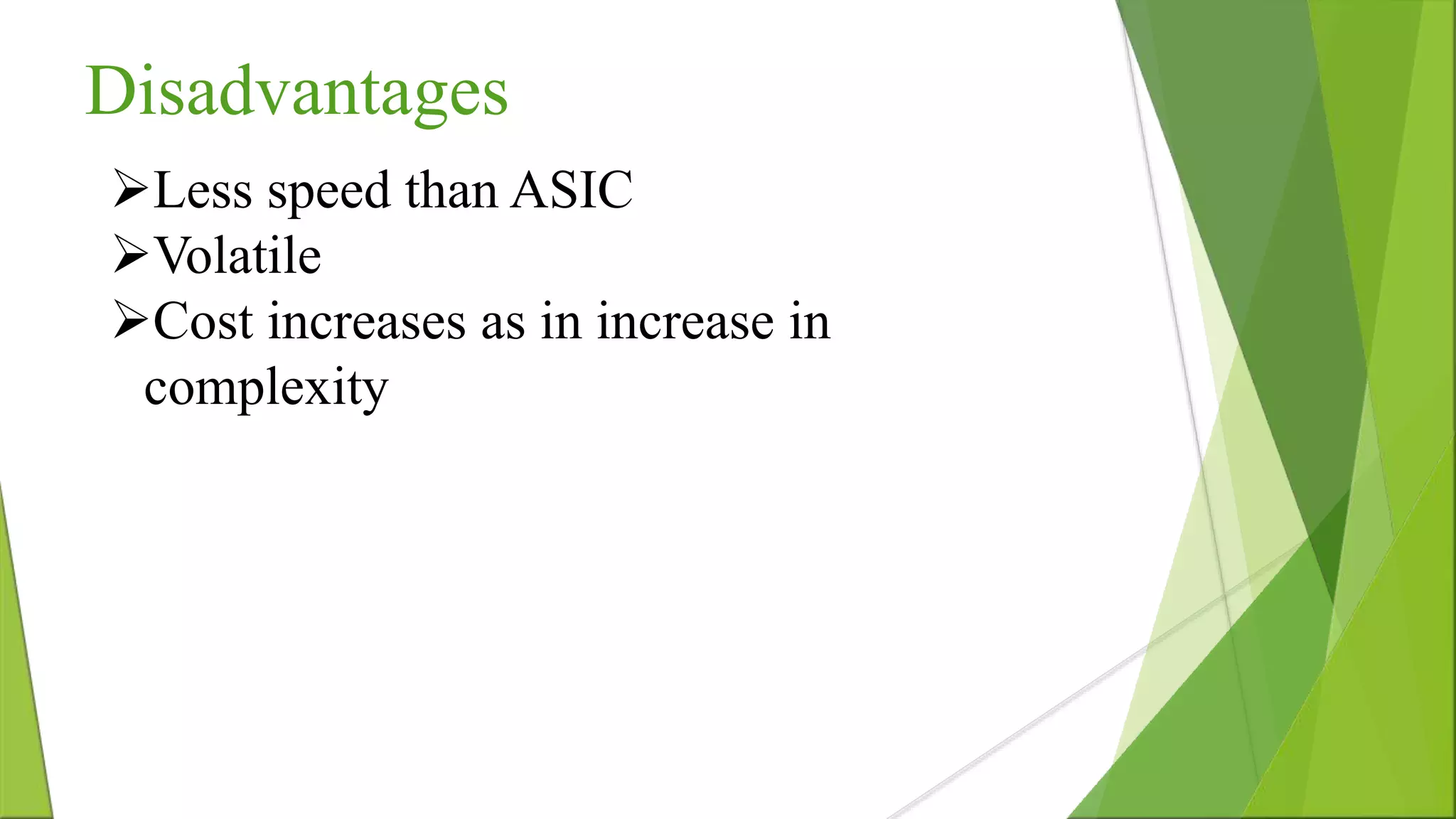 Disadvantages

➢Less speed than ASIC
➢Volatile
➢Cost increases as in increase in complexity